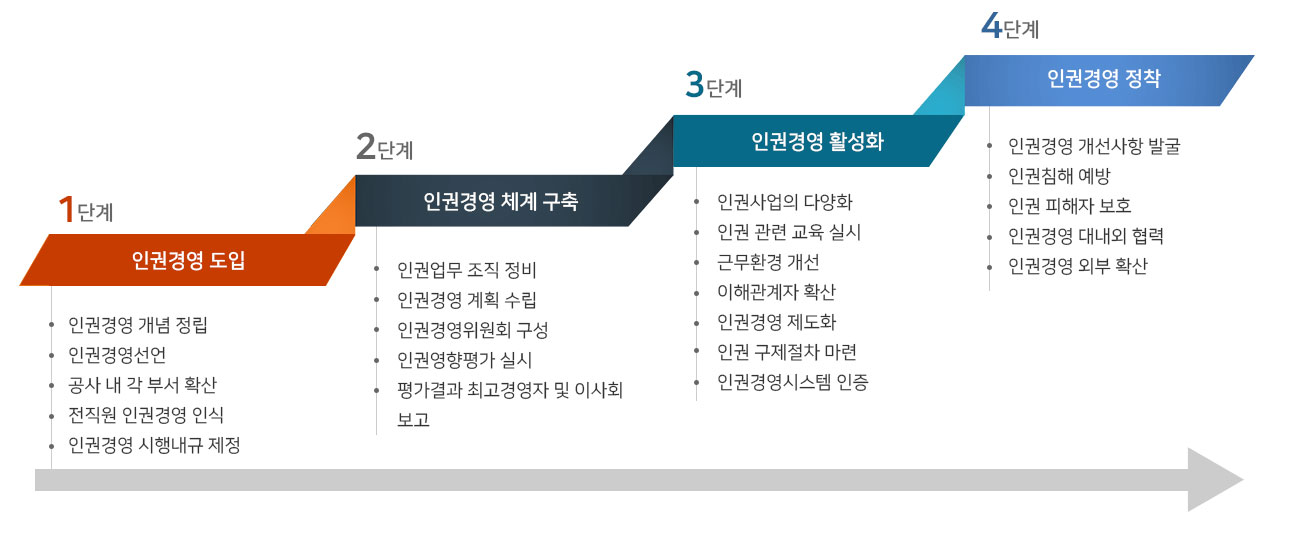 1단계

인권경영 도입

- 인권경영 개념 정립
- 인권경영선언
- 공사 내 각 부서 확산
- 전직원 인권경영 인식
- 인권경영 시행내규 제정

2단계

인권경영 체계 구축

- 인권업무 조직 정비
- 인권경영 계획 수립
- 인권경영위원회 구성
- 인권영향평가 실시
- 평가결과 최고경영자 및 이사회 보고

3단계

인권경영 활성화

- 인권사업의 다양화
- 인권 관련 교육 실시
- 근무환경 개선
- 이해관계자 확산
- 인권경영 제도화
- 인권 구제절차 마련
- 인권경영시스템 인증

4단계

인권경영 정착

- 인권경영 개선사항 발굴
- 인권침해 예방
- 인권 피해자 보호
- 인권경영 대내외 협력
- 인권경영 외부 확산